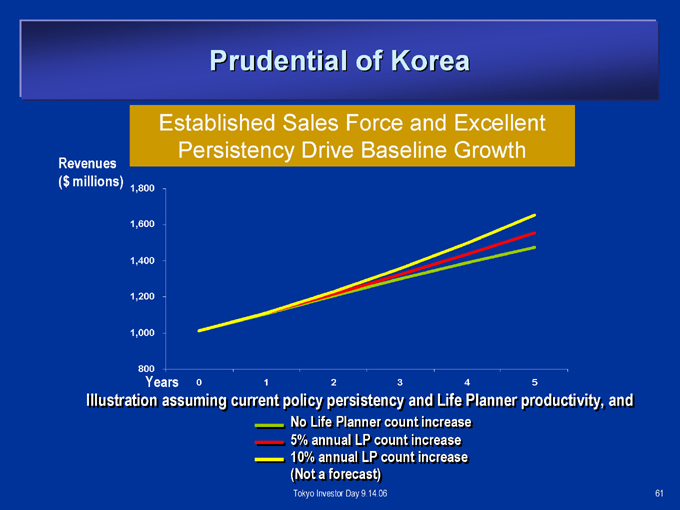 Prudential of Korea

Established Sales Force and Excellent Persistency Drive Baseline Growth

Revenues ($ millions)

1,800
1,600
1,400
1,200
1,000
800

Years 0 1 2 3 4 5

Illustration assuming current policy persistency and Life Planner productivity, and

No Life Planner count increase
5% annual LP count increase
10% annual LP count increase
(Not a forecast)

Tokyo Investor Day 9.14.06

61